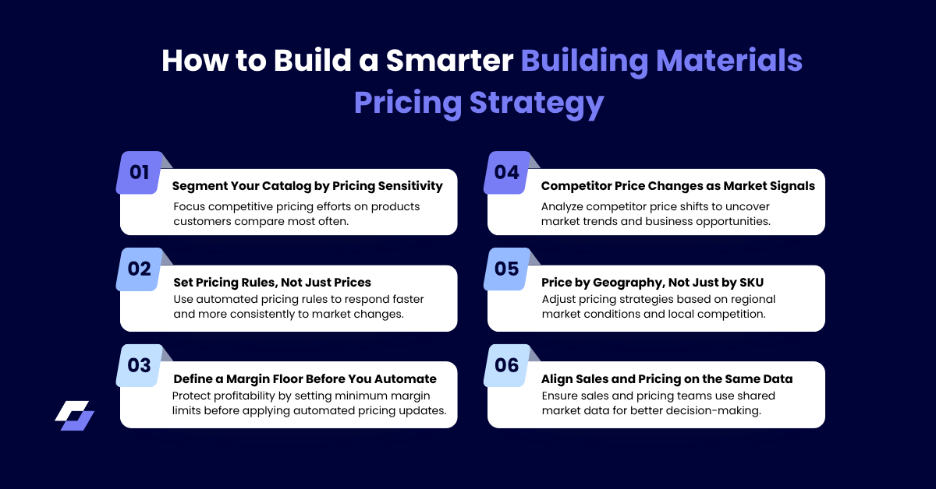 How to Build a Smarter Building Materials Pricing Strategy

01
Segment Your Catalog by Pricing Sensitivity
Focus competitive pricing efforts on products customers compare most often.

02
Set Pricing Rules, Not Just Prices
Use automated pricing rules to respond faster and more consistently to market changes.

03
Define a Margin Floor Before You Automate
Protect profitability by setting minimum margin limits before applying automated pricing updates.

04
Competitor Price Changes as Market Signals
Analyze competitor price shifts to uncover market trends and business opportunities.

05
Price by Geography, Not Just by SKU
Adjust pricing strategies based on regional market conditions and local competition.

06
Align Sales and Pricing on the Same Data
Ensure sales and pricing teams use shared market data for better decision-making.